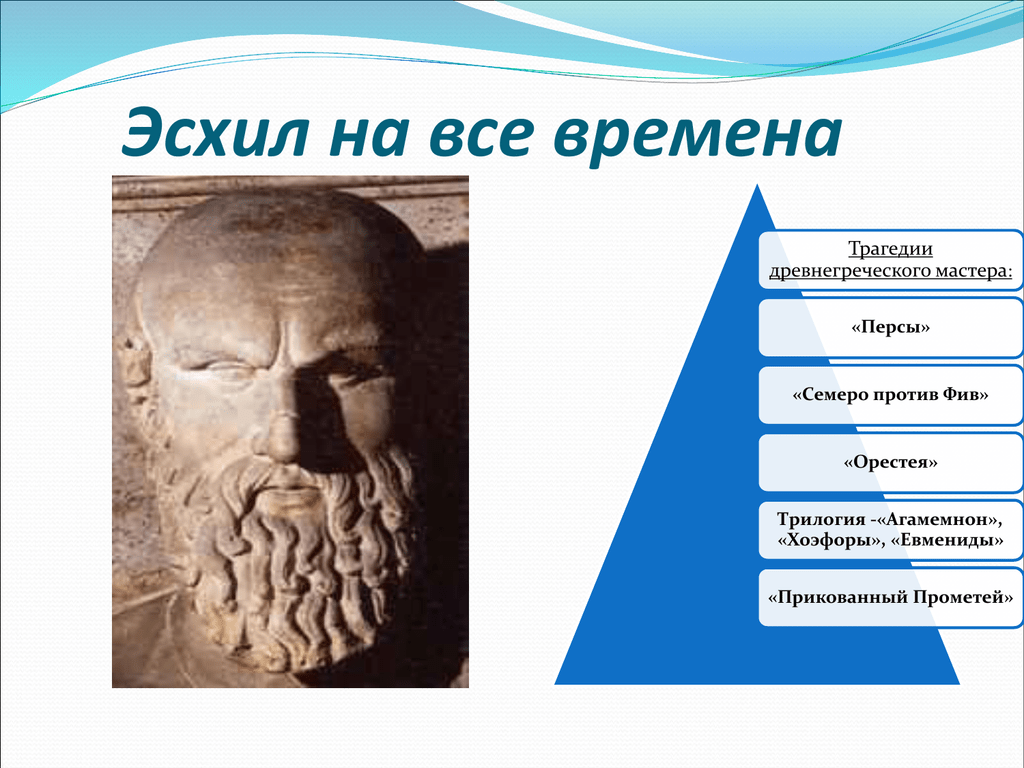 Эсхил на все времена

Трагедии древнегреческого мастера:

«Персы»

«Семеро против Фив»

«Орестея»

Трилогия -«Агамемнон», «Хоэфоры», «Евмениды»

«Прикованный Прометей»